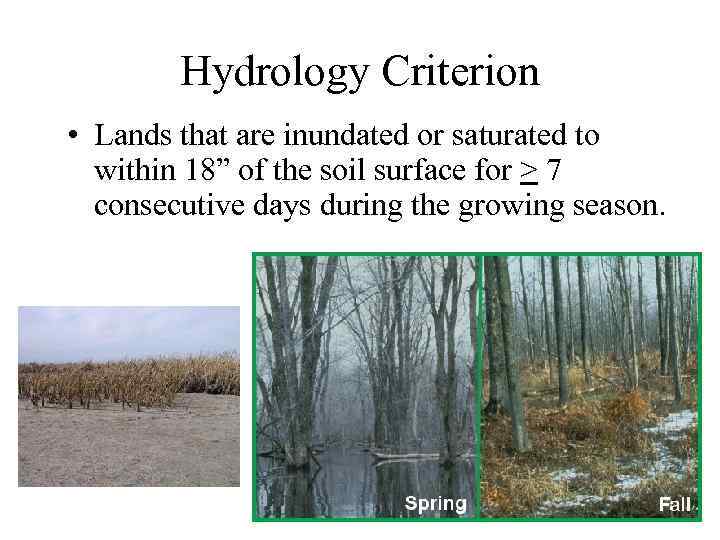 Hydrology Criterion

• Lands that are inundated or saturated to within 18” of the soil surface for $\geq$ 7 consecutive days during the growing season.

Spring

Fall